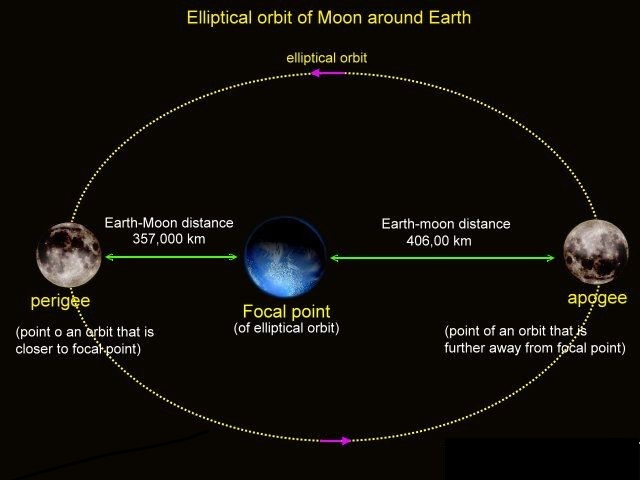 Elliptical orbit of Moon around Earth

elliptical orbit

Earth-Moon distance
357,000 km

Earth-moon distance
406,00 km

perigee

(point o an orbit that is closer to focal point)

Focal point
(of elliptical orbit)

apogee

(point of an orbit that is further away from focal point)